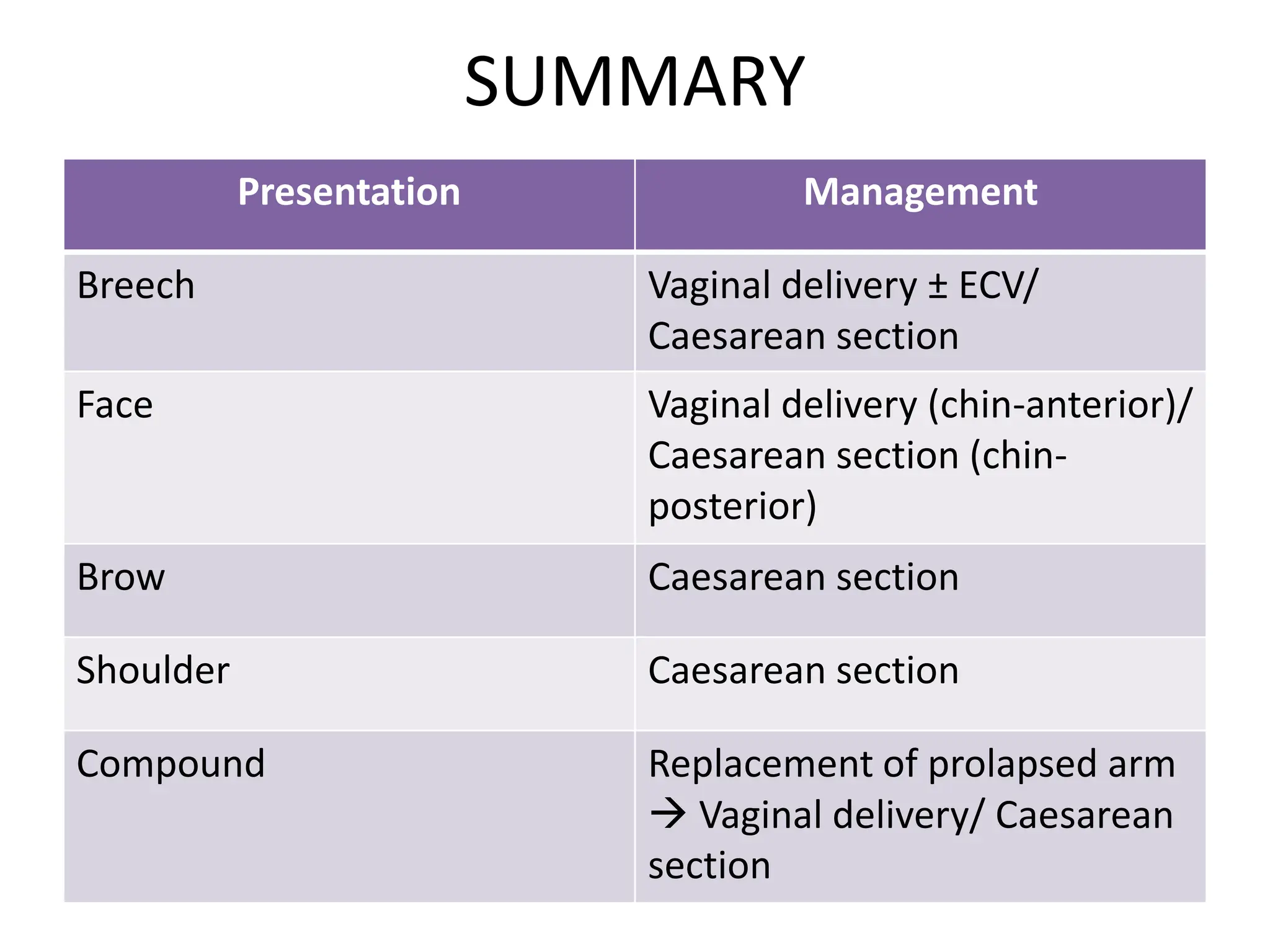 SUMMARY

| Presentation | Management |
|---|---|
| Breech | Vaginal delivery ± ECV/ Caesarean section |
| Face | Vaginal delivery (chin-anterior)/ Caesarean section (chin-posterior) |
| Brow | Caesarean section |
| Shoulder | Caesarean section |
| Compound | Replacement of prolapsed arm → Vaginal delivery/ Caesarean section |